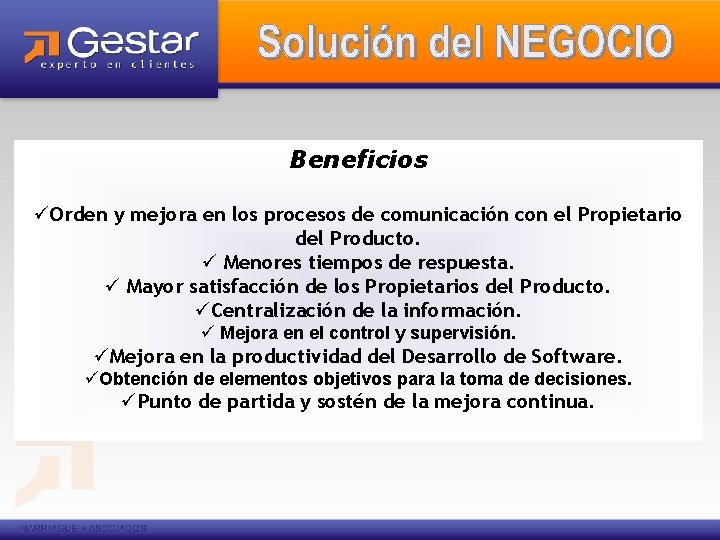 Gestar
experto en clientes

Solución del NEGOCIO

Beneficios

✓Orden y mejora en los procesos de comunicación con el Propietario del Producto.
✓ Menores tiempos de respuesta.
✓ Mayor satisfacción de los Propietarios del Producto.
✓Centralización de la información.
✓ Mejora en el control y supervisión.
✓Mejora en la productividad del Desarrollo de Software.
✓Obtención de elementos objetivos para la toma de decisiones.
✓Punto de partida y sostén de la mejora continua.

HARRIAGUE + ASOCIADOS